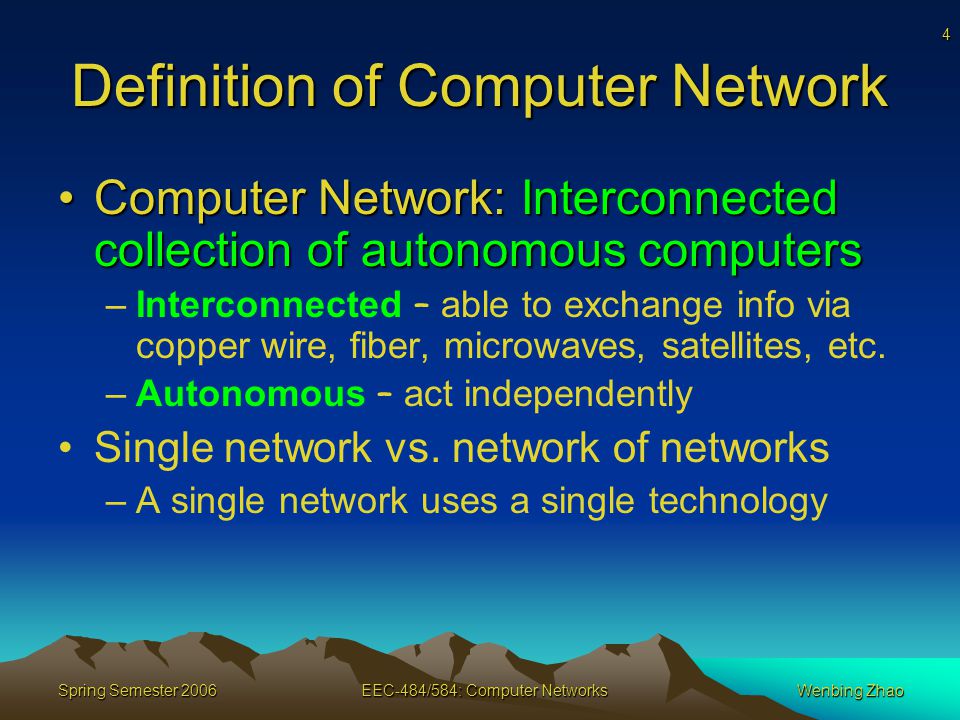 4

Definition of Computer Network

• Computer Network: Interconnected collection of autonomous computers

– Interconnected - able to exchange info via copper wire, fiber, microwaves, satellites, etc.

– Autonomous - act independently

• Single network vs. network of networks

– A single network uses a single technology

Spring Semester 2006

EEC-484/584: Computer Networks

Wenbing Zhao